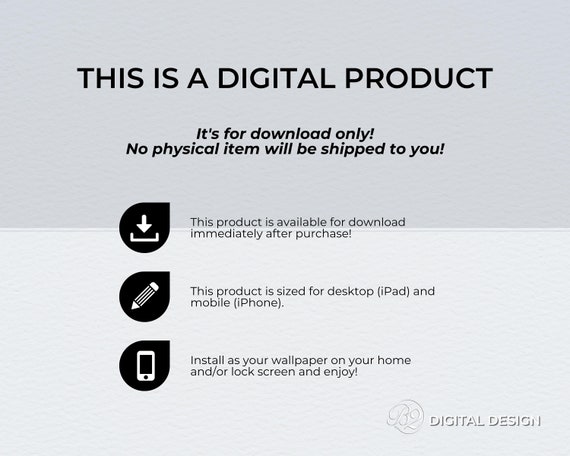 THIS IS A DIGITAL PRODUCT

It's for download only!
No physical item will be shipped to you!

This product is available for download immediately after purchase!

This product is sized for desktop (iPad) and mobile (iPhone).

Install as your wallpaper on your home and/or lock screen and enjoy!

B2 DIGITAL DESIGN